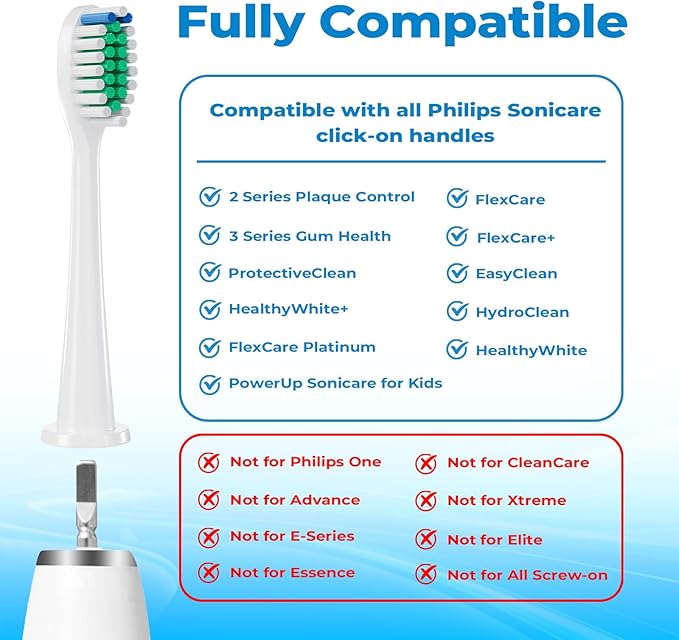 Fully Compatible

Compatible with all Philips Sonicare click-on handles

2 Series Plaque Control
3 Series Gum Health
ProtectiveClean
HealthyWhite+
FlexCare Platinum
PowerUp Sonicare for Kids

FlexCare
FlexCare+
EasyClean
HydroClean
HealthyWhite

Not for Philips One
Not for Advance
Not for E-Series
Not for Essence

Not for CleanCare
Not for Xtreme
Not for Elite
Not for All Screw-on